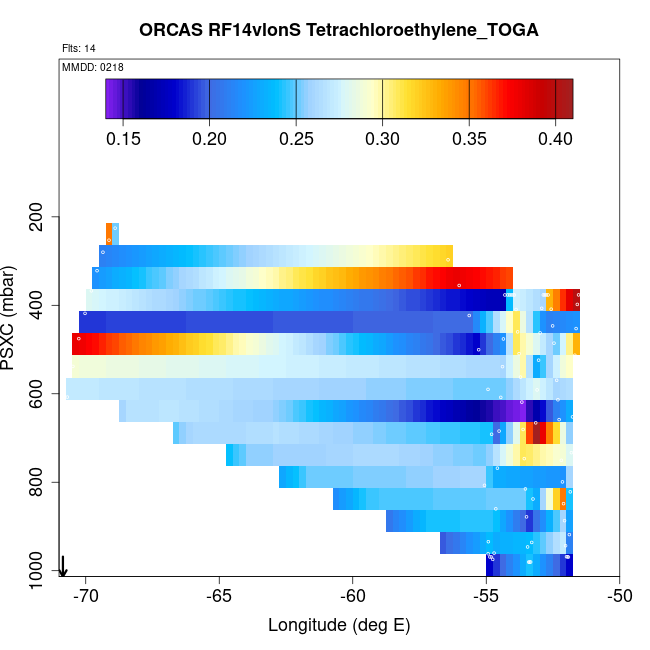 ORCAS RF14vlonS Tetrachloroethylene_TOGA

Flts: 14

MMDD: 0218

0.15 0.20 0.25 0.30 0.35 0.40

PSXC (mbar)

200
400
600
800
1000

-70 -65 -60 -55 -50

Longitude (deg E)